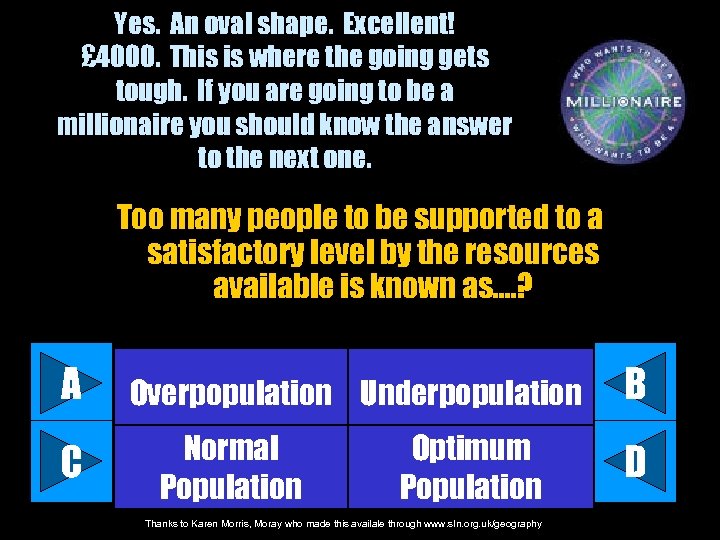 Yes. An oval shape. Excellent! £4000. This is where the going gets tough. If you are going to be a millionaire you should know the answer to the next one.

WHO WANTS TO BE A
MILLIONAIRE
WHO WANTS TO BE A

Too many people to be supported to a satisfactory level by the resources available is known as....?

A
Overpopulation
Underpopulation
B
C
Normal Population
Optimum Population
D

Thanks to Karen Morris, Moray who made this availale through www.sln.org.uk/geography